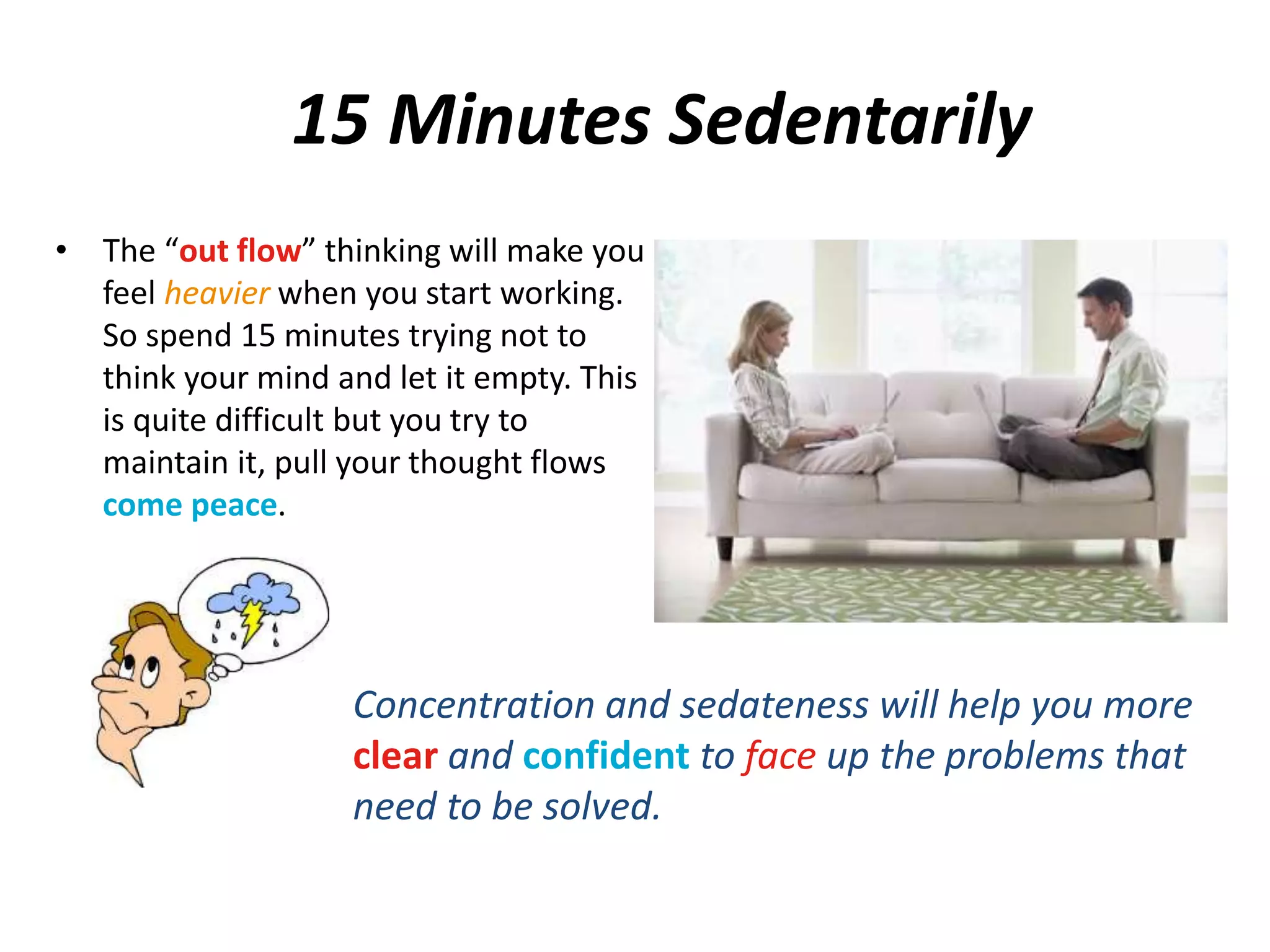 15 Minutes Sedentarily

• The “out flow” thinking will make you feel heavier when you start working. So spend 15 minutes trying not to think your mind and let it empty. This is quite difficult but you try to maintain it, pull your thought flows come peace.

Concentration and sedateness will help you more clear and confident to face up the problems that need to be solved.